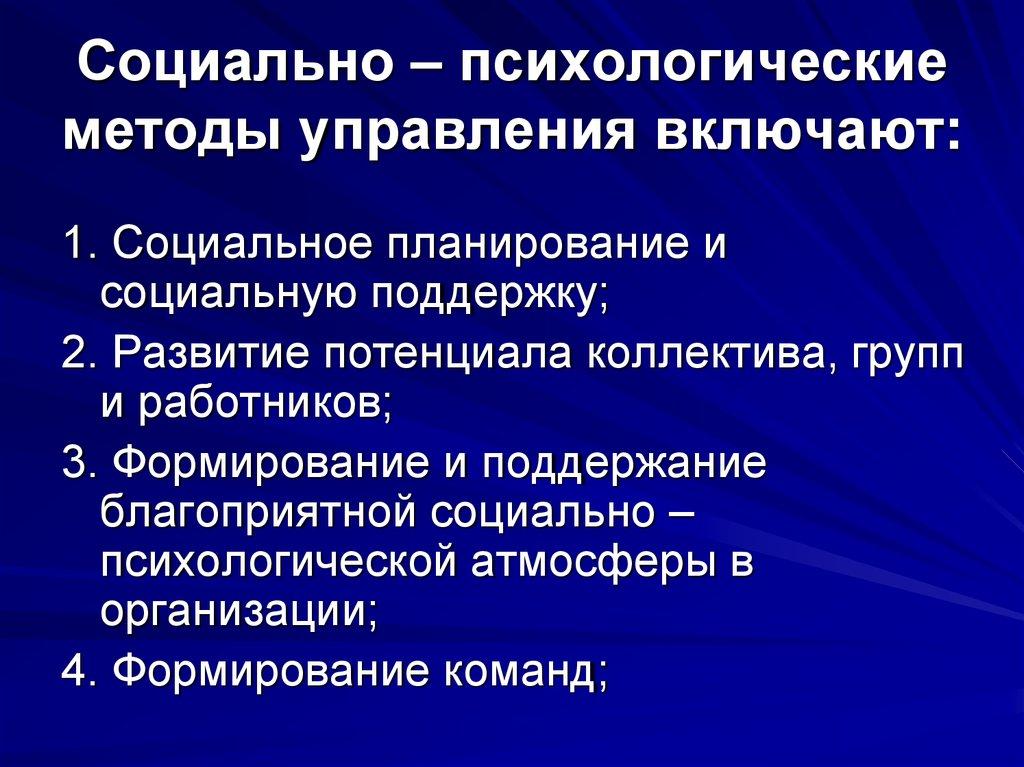 Социально – психологические методы управления включают:

1. Социальное планирование и социальную поддержку;

2. Развитие потенциала коллектива, групп и работников;

3. Формирование и поддержание благоприятной социально – психологической атмосферы в организации;

4. Формирование команд;